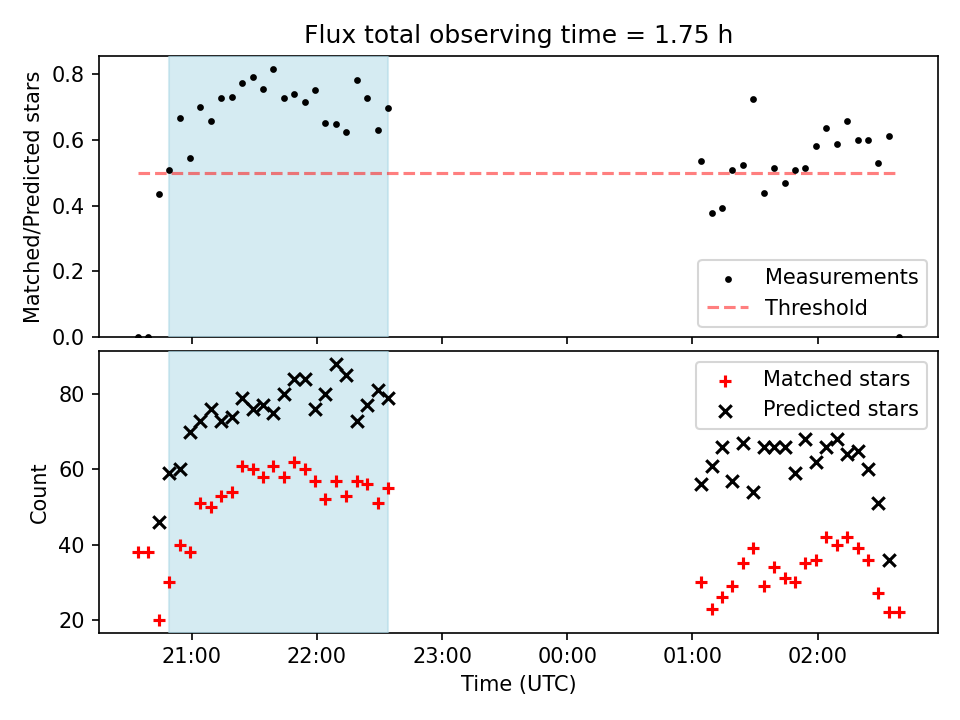 Flux total observing time = 1.75 h

Matched/Predicted stars

0.8
0.6
0.4
0.2
0.0

Measurements
Threshold

Count

80
60
40
20

Matched stars
Predicted stars

21:00
22:00
23:00
00:00
01:00
02:00

Time (UTC)